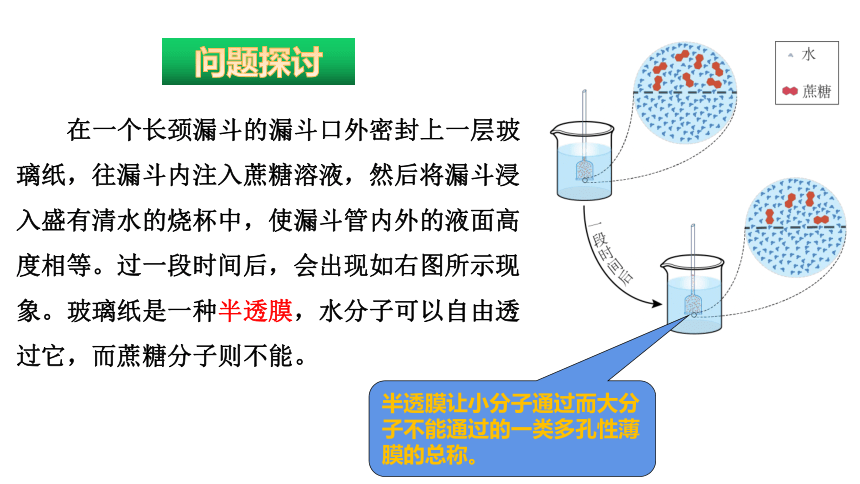 问题探讨

在一个长颈漏斗的漏斗口外密封上一层玻璃纸，往漏斗内注入蔗糖溶液，然后将漏斗浸入盛有清水的烧杯中，使漏斗管内外的液面高度相等。过一段时间后，会出现如右图所示现象。玻璃纸是一种半透膜，水分子可以自由透过它，而蔗糖分子则不能。

水
蔗糖

一段时间后

半透膜让小分子通过而大分子不能通过的一类多孔性薄膜的总称。